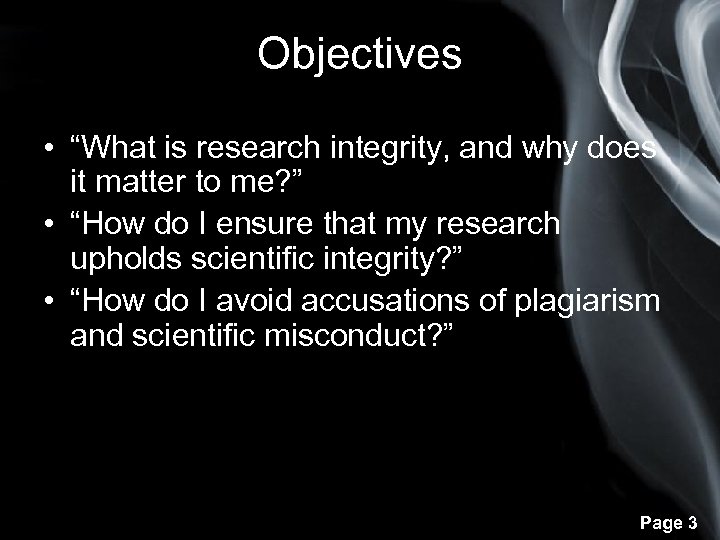 Objectives

• “What is research integrity, and why does it matter to me?”
• “How do I ensure that my research upholds scientific integrity?”
• “How do I avoid accusations of plagiarism and scientific misconduct?”

Page 3